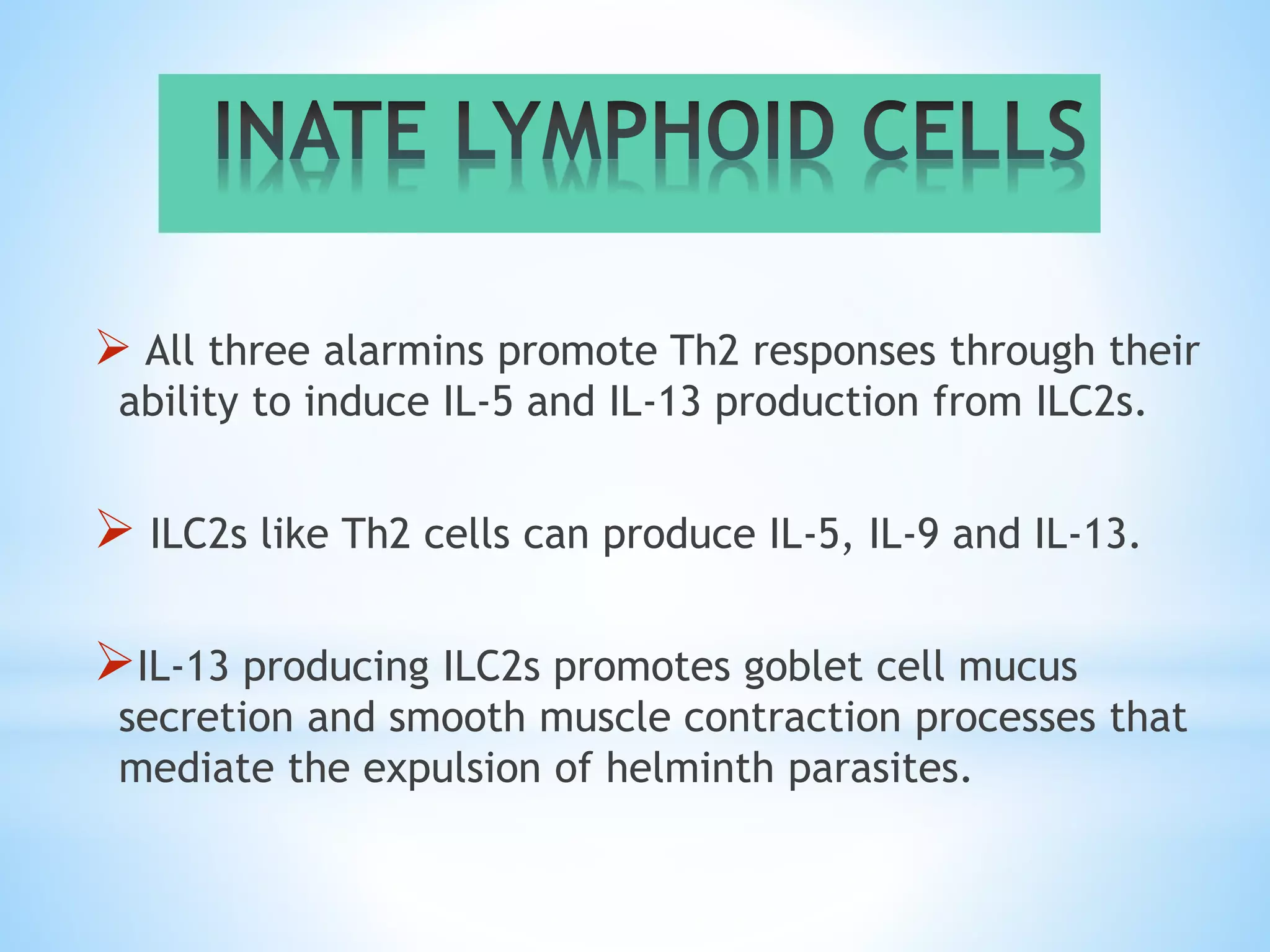 INATE LYMPHOID CELLS

➢ All three alarmins promote Th2 responses through their ability to induce IL-5 and IL-13 production from ILC2s.

➢ ILC2s like Th2 cells can produce IL-5, IL-9 and IL-13.

➢IL-13 producing ILC2s promotes goblet cell mucus secretion and smooth muscle contraction processes that mediate the expulsion of helminth parasites.